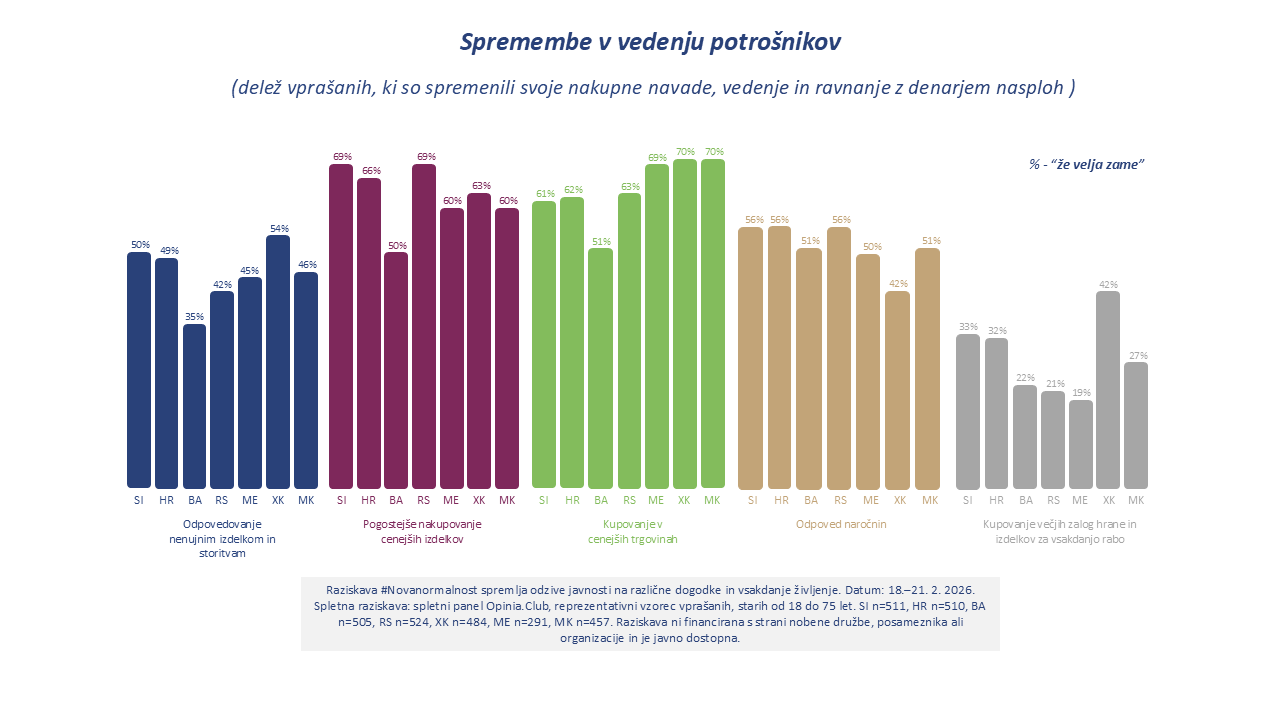 Spremembe v vedenju potrošnikov

(delež vprašanih, ki so spremenili svoje nakupne navade, vedenje in ravnanje z denarjem nasploh )

% - "že velja zame"

50% 49% 35% 42% 45% 54% 46%
SI HR BA RS ME XK MK
Odpovedovanje nenujnim izdelkom in storitvam

69% 66% 50% 69% 60% 63% 60%
SI HR BA RS ME XK MK
Pogostejše nakupovanje cenejših izdelkov

61% 62% 51% 63% 69% 70% 70%
SI HR BA RS ME XK MK
Kupovanje v cenejših trgovinah

56% 56% 51% 56% 50% 42% 51%
SI HR BA RS ME XK MK
Odpoved naročnin

33% 32% 22% 21% 19% 42% 27%
SI HR BA RS ME XK MK
Kupovanje večjih zalog hrane in izdelkov za vsakdanjo rabo

Raziskava #Novanormalnost spremlja odzive javnosti na različne dogodke in vsakdanje življenje. Datum: 18.–21. 2. 2026. Spletna raziskava: spletni panel Opinia.Club, reprezentativni vzorec vprašanih, starih od 18 do 75 let. SI n=511, HR n=510, BA n=505, RS n=524, XK n=484, ME n=291, MK n=457. Raziskava ni financirana s strani nobene družbe, posameznika ali organizacije in je javno dostopna.